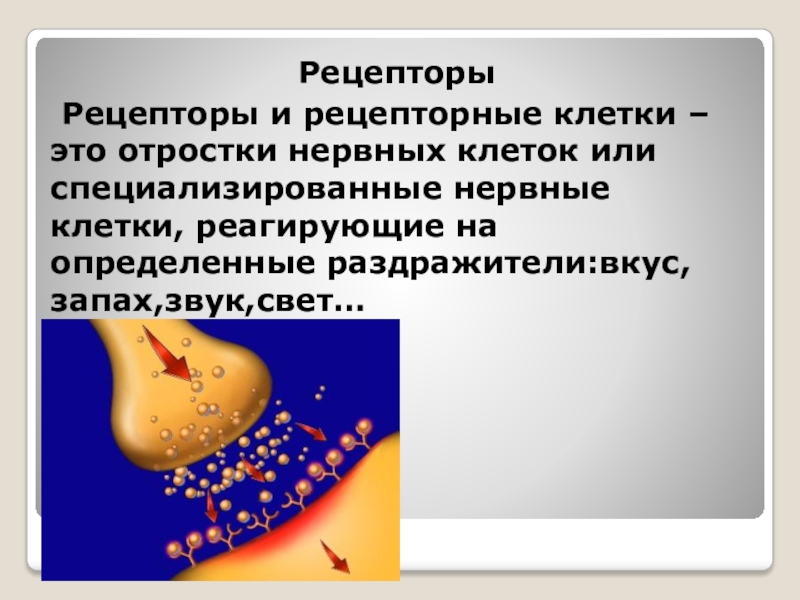 Рецепторы

Рецепторы и рецепторные клетки – это отростки нервных клеток или специализированные нервные клетки, реагирующие на определенные раздражители:вкус, запах,звук,свет…